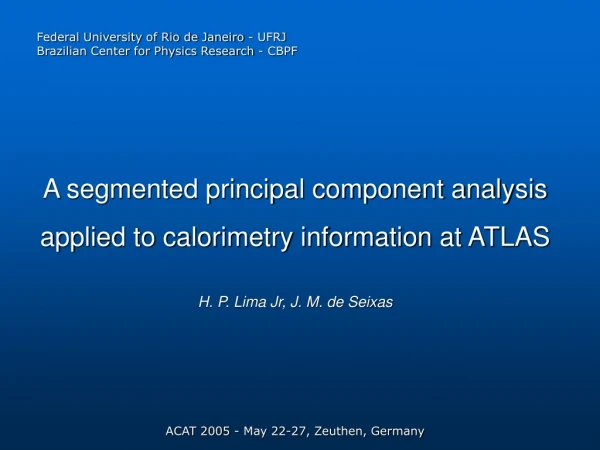 Federal University of Rio de Janeiro - UFRJ
Brazilian Center for Physics Research - CBPF

A segmented principal component analysis applied to calorimetry information at ATLAS

H. P. Lima Jr, J. M. de Seixas

ACAT 2005 - May 22-27, Zeuthen, Germany